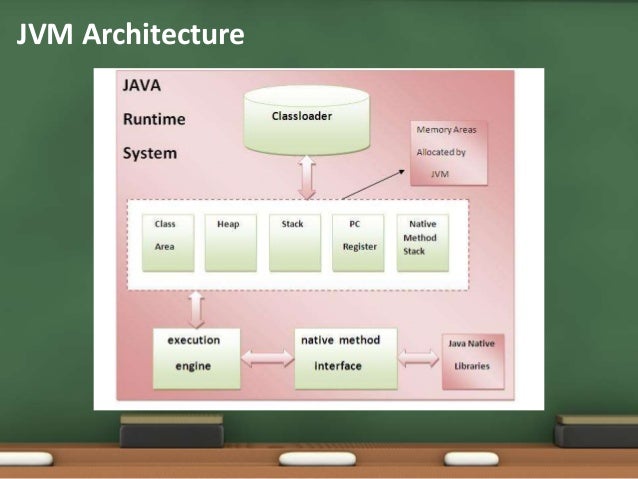 JVM Architecture

JAVA
Runtime
System

Classloader

Memory Areas
Allocated by
JVM

Class
Area

Heap

Stack

PC
Register

Native
Method
Stack

execution
engine

native method
interface

Java Native
Libraries